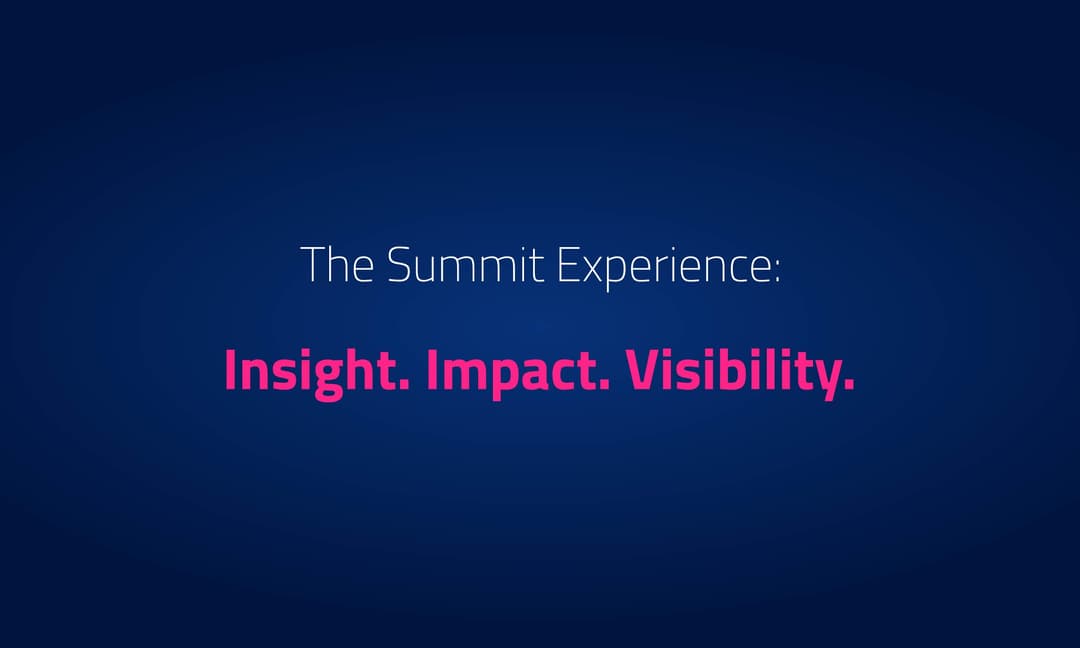 The Summit Experience:

Insight. Impact. Visibility.